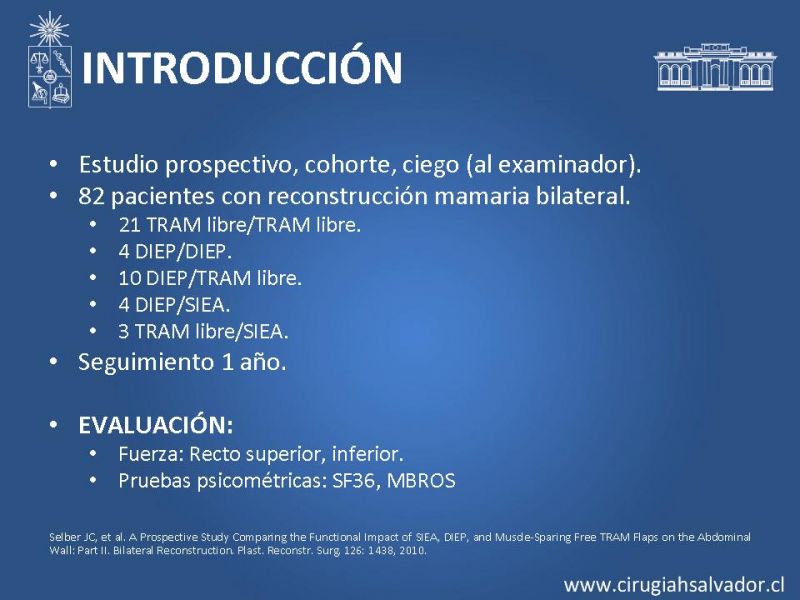 INTRODUCCIÓN

• Estudio prospectivo, cohorte, ciego (al examinador).
• 82 pacientes con reconstrucción mamaria bilateral.
  • 21 TRAM libre/TRAM libre.
  • 4 DIEP/DIEP.
  • 10 DIEP/TRAM libre.
  • 4 DIEP/SIEA.
  • 3 TRAM libre/SIEA.
• Seguimiento 1 año.

• EVALUACIÓN:
  • Fuerza: Recto superior, inferior.
  • Pruebas psicométricas: SF36, MBROS

Selber JC, et al. A Prospective Study Comparing the Functional Impact of SIEA, DIEP, and Muscle-Sparing Free TRAM Flaps on the Abdominal Wall: Part II. Bilateral Reconstruction. Plast. Reconstr. Surg. 126: 1438, 2010.

www.cirugiahsalvador.cl